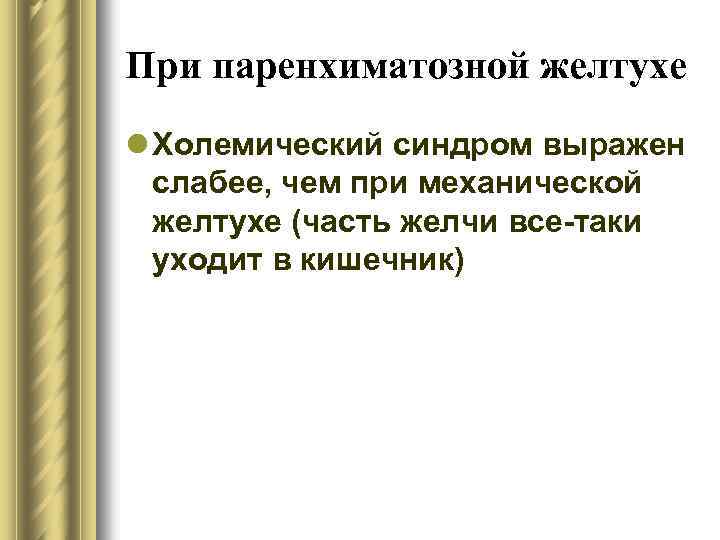 При паренхиматозной желтухе

Холемический синдром выражен слабее, чем при механической желтухе (часть желчи все-таки уходит в кишечник)